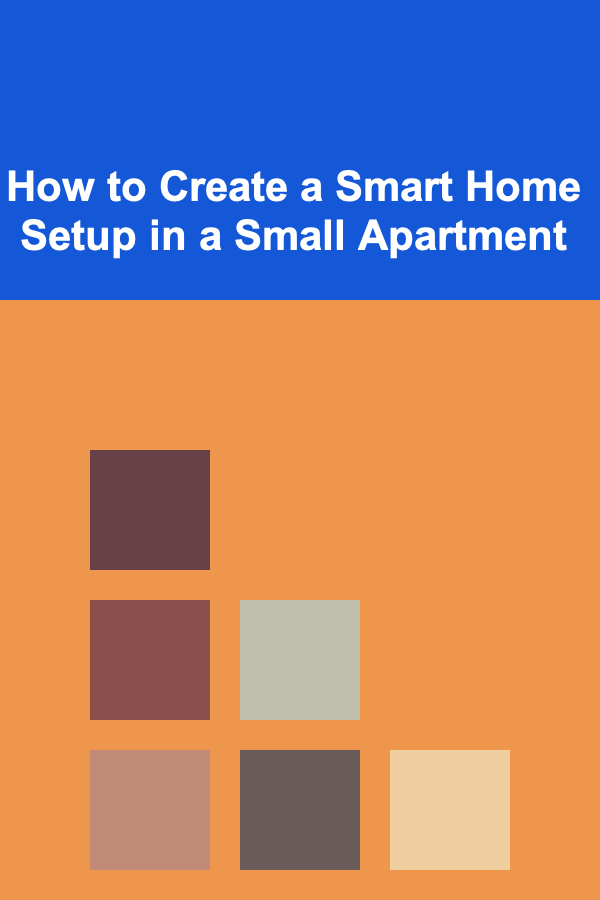 How to Create a Smart Home Setup in a Small Apartment